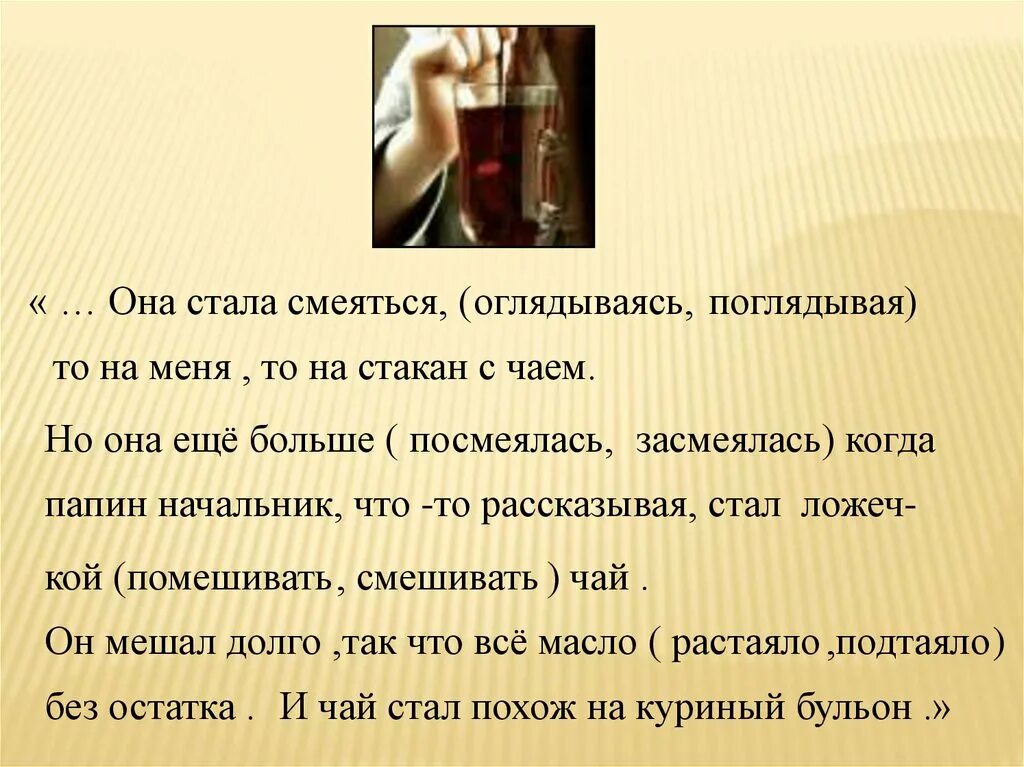 « … Она стала смеяться, (оглядываясь, поглядывая) то на меня , то на стакан с чаем.

Но она ещё больше ( посмеялась, засмеялась) когда папин начальник, что -то рассказывая, стал ложечкой (помешивать, смешивать ) чай .
Он мешал долго ,так что всё масло ( растаяло ,подтаяло) без остатка . И чай стал похож на куриный бульон .»